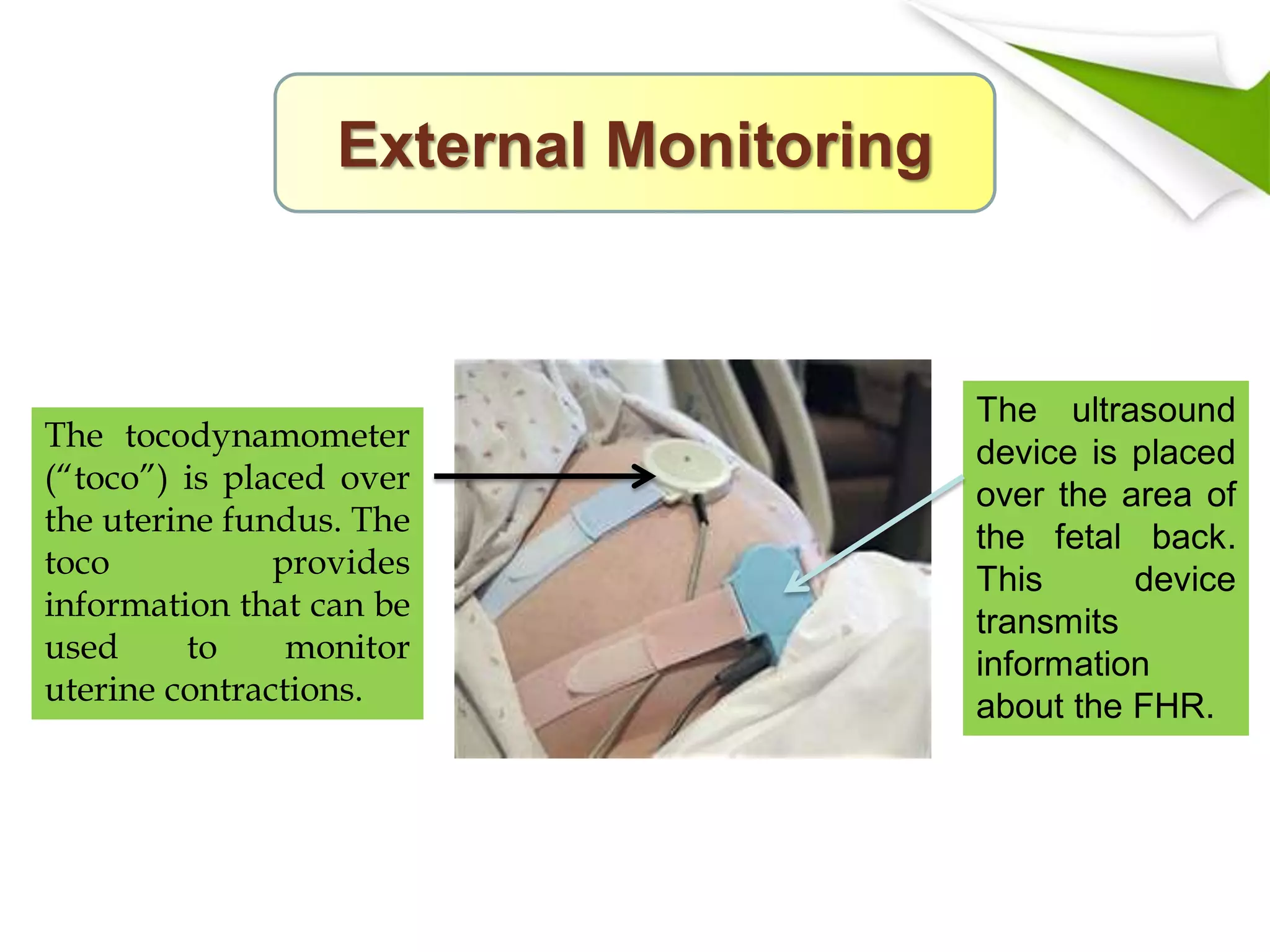 External Monitoring

The tocodynamometer (“toco”) is placed over the uterine fundus. The toco provides information that can be used to monitor uterine contractions.

The ultrasound device is placed over the area of the fetal back. This device transmits information about the FHR.